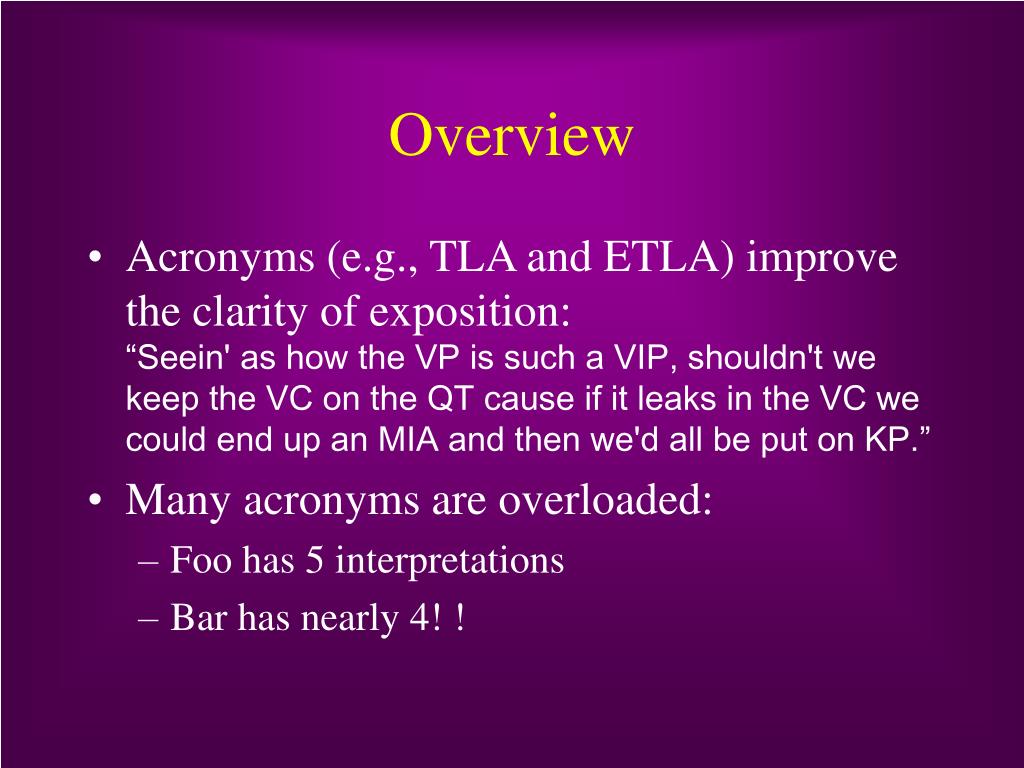 Overview

• Acronyms (e.g., TLA and ETLA) improve the clarity of exposition:
“Seein' as how the VP is such a VIP, shouldn't we keep the VC on the QT cause if it leaks in the VC we could end up an MIA and then we'd all be put on KP.”

• Many acronyms are overloaded:
– Foo has 5 interpretations
– Bar has nearly 4! !